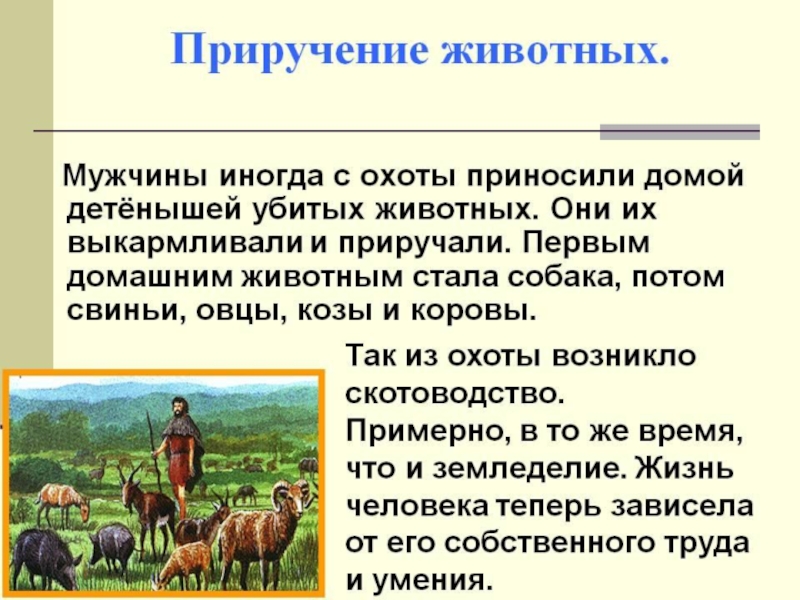 Приручение животных.

Мужчины иногда с охоты приносили домой детёнышей убитых животных. Они их выкармливали и приручали. Первым домашним животным стала собака, потом свиньи, овцы, козы и коровы.

Так из охоты возникло скотоводство. Примерно, в то же время, что и земледелие. Жизнь человека теперь зависела от его собственного труда и умения.